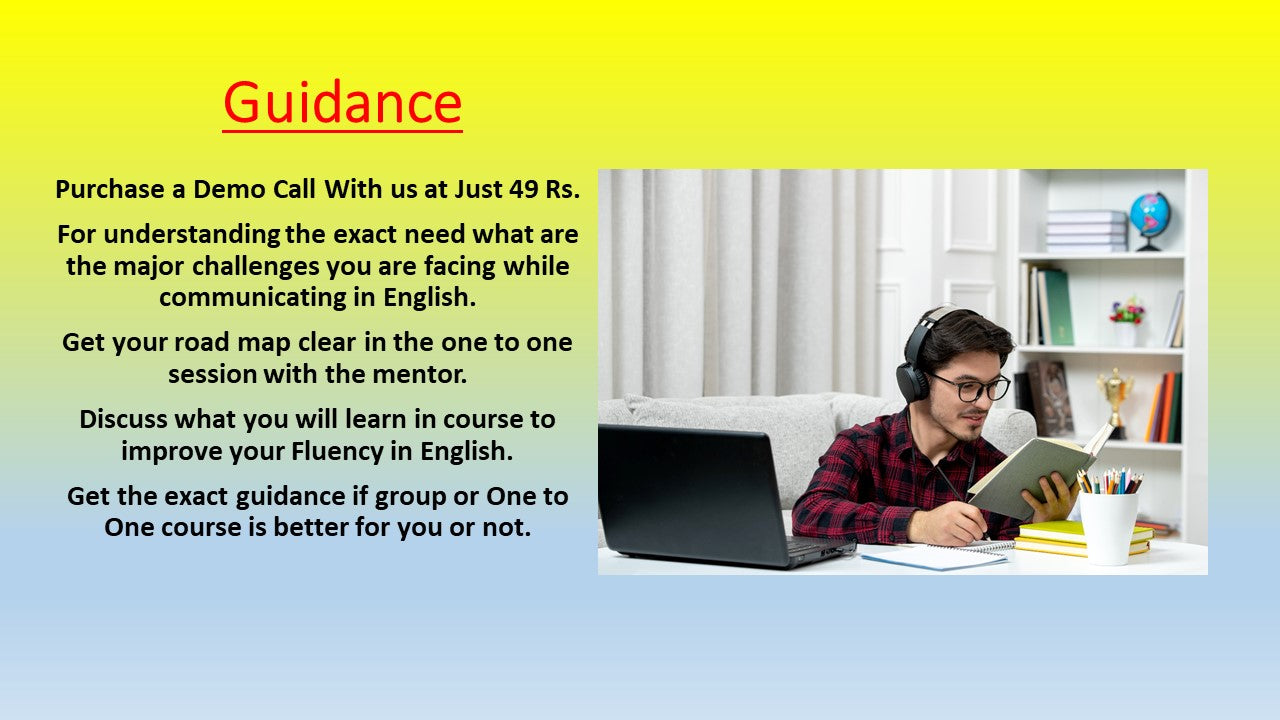 Guidance

Purchase a Demo Call With us at Just 49 Rs.

For understanding the exact need what are the major challenges you are facing while communicating in English.

Get your road map clear in the one to one session with the mentor.

Discuss what you will learn in course to improve your Fluency in English.

Get the exact guidance if group or One to One course is better for you or not.